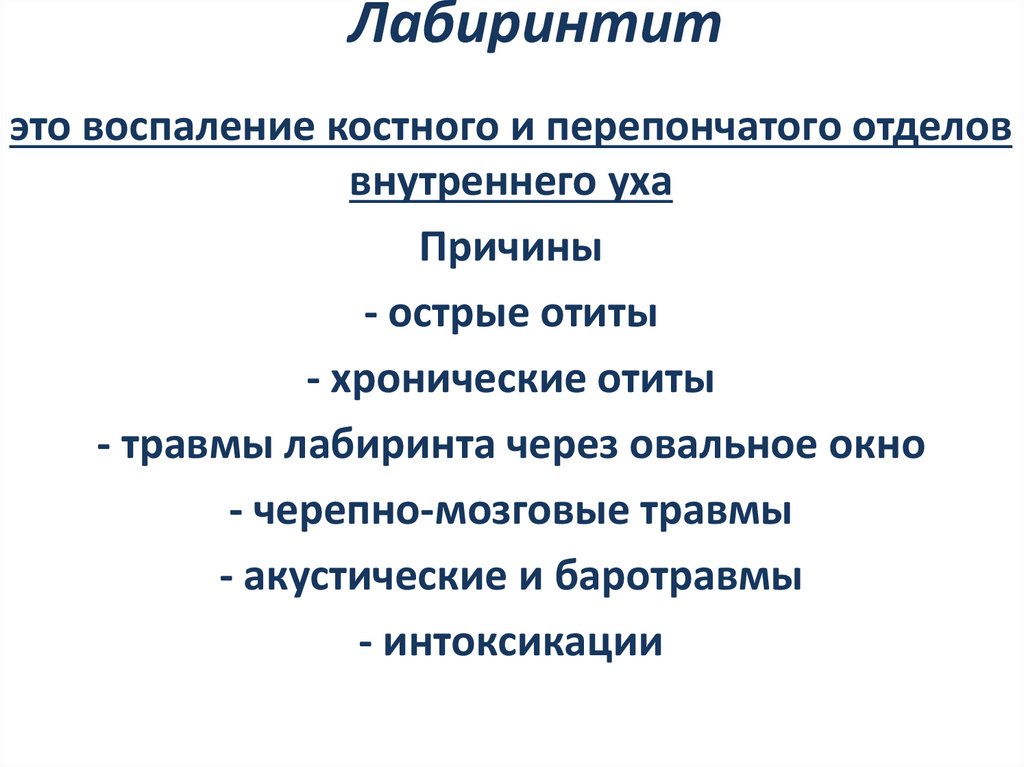 Лабиринтит

это воспаление костного и перепончатого отделов внутреннего уха

Причины

- острые отиты

- хронические отиты

- травмы лабиринта через овальное окно

- черепно-мозговые травмы

- акустические и баротравмы

- интоксикации